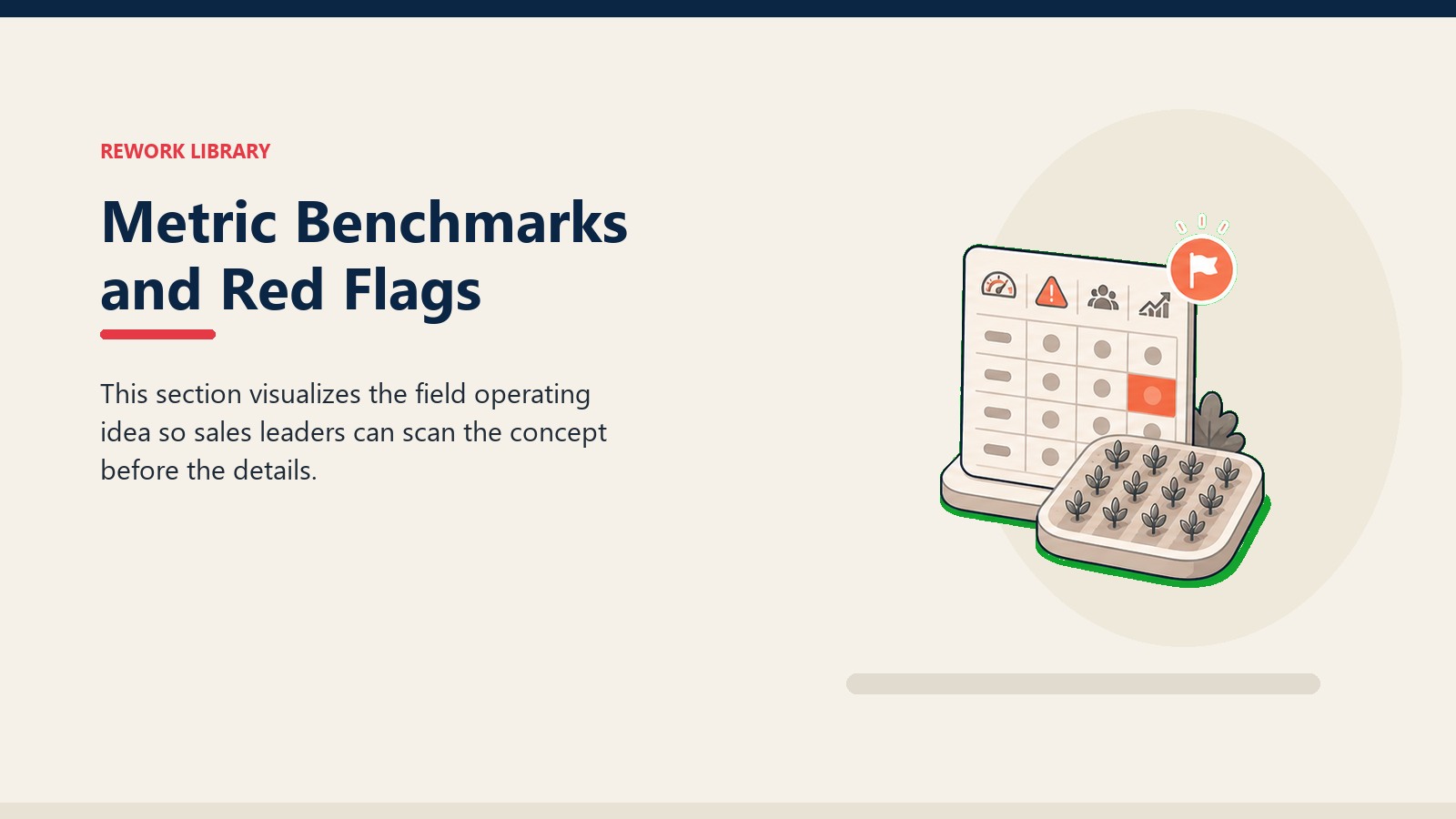 REWORK LIBRARY

Metric Benchmarks and Red Flags

This section visualizes the field operating idea so sales leaders can scan the concept before the details.